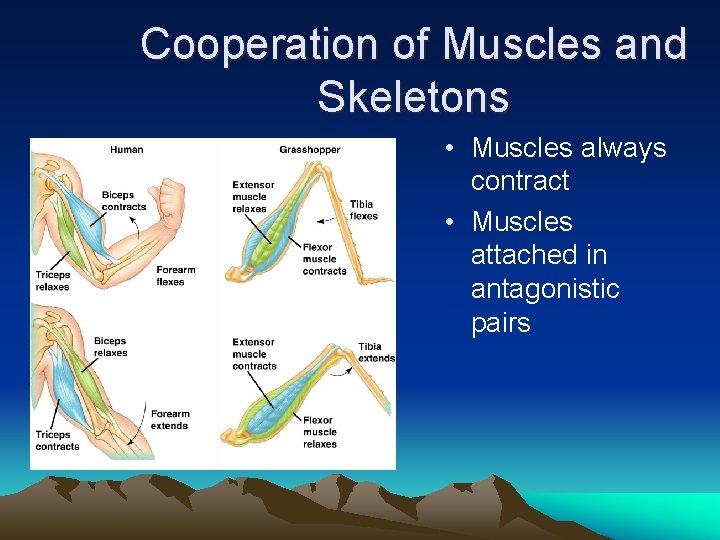 Cooperation of Muscles and Skeletons

Human

Biceps contracts

Triceps relaxes

Forearm flexes

Biceps relaxes

Triceps contracts

Forearm extends

Grasshopper

Extensor muscle relaxes

Tibia flexes

Flexor muscle contracts

Extensor muscle contracts

Tibia extends

Flexor muscle relaxes

• Muscles always contract
• Muscles attached in antagonistic pairs